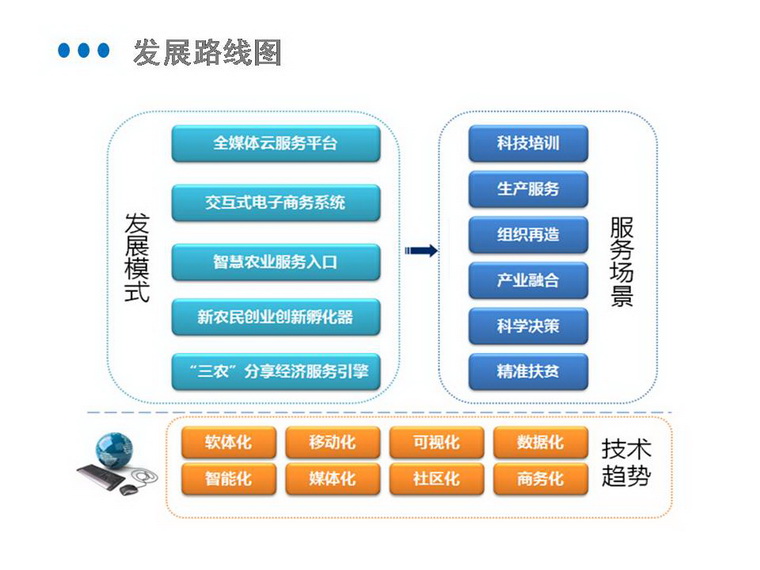 发展路线图

发展模式

全媒体云服务平台

交互式电子商务系统

智慧农业服务入口

新农民创业创新孵化器

“三农”分享经济服务引擎

科技培训

生产服务

组织再造

产业融合

科学决策

精准扶贫

服务场景

软体化

移动化

可视化

数据化

智能化

媒体化

社区化

商务化

技术趋势